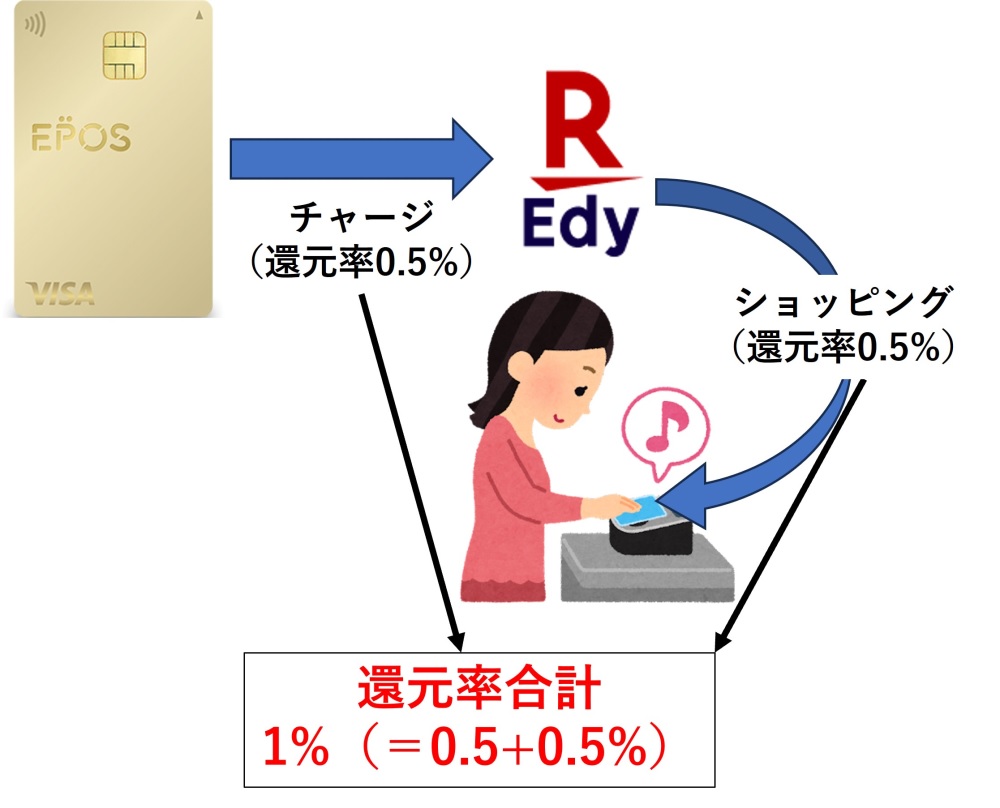 EPOS
VISA

チャージ
（還元率0.5%）

R
Edy

ショッピング
（還元率0.5%）

還元率合計
1%（＝0.5+0.5%）